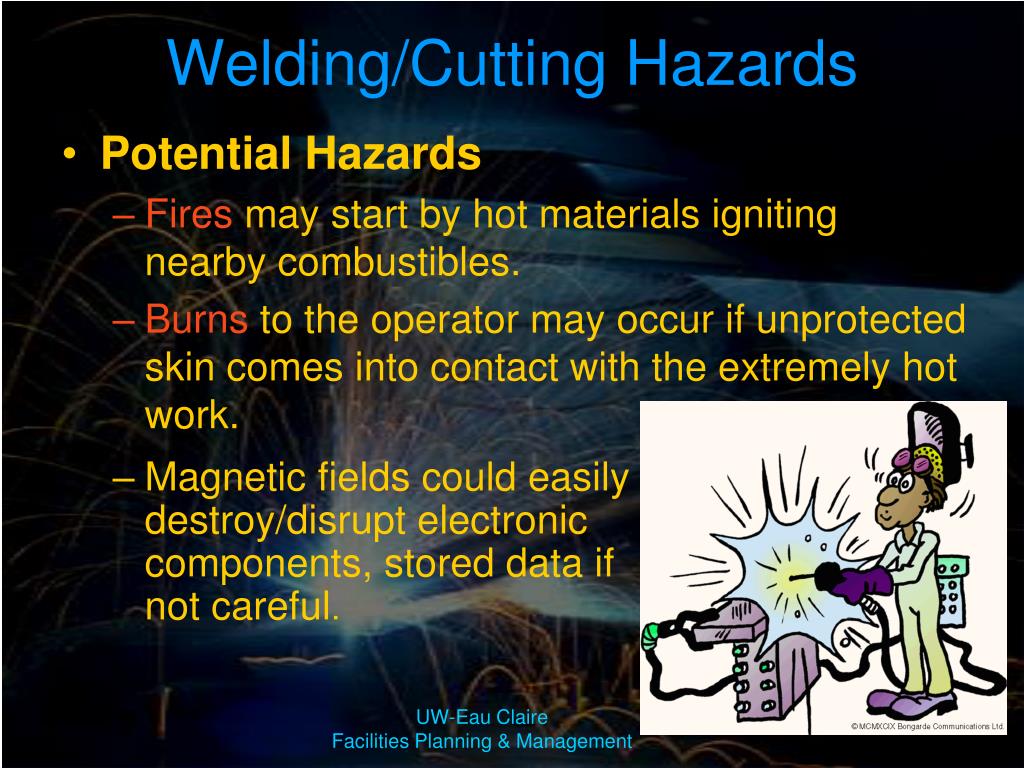 Welding/Cutting Hazards

• Potential Hazards

– Fires may start by hot materials igniting nearby combustibles.

– Burns to the operator may occur if unprotected skin comes into contact with the extremely hot work.

– Magnetic fields could easily destroy/disrupt electronic components, stored data if not careful.

©MCMXCIX Bongarde Communications Ltd.

UW-Eau Claire
Facilities Planning & Management